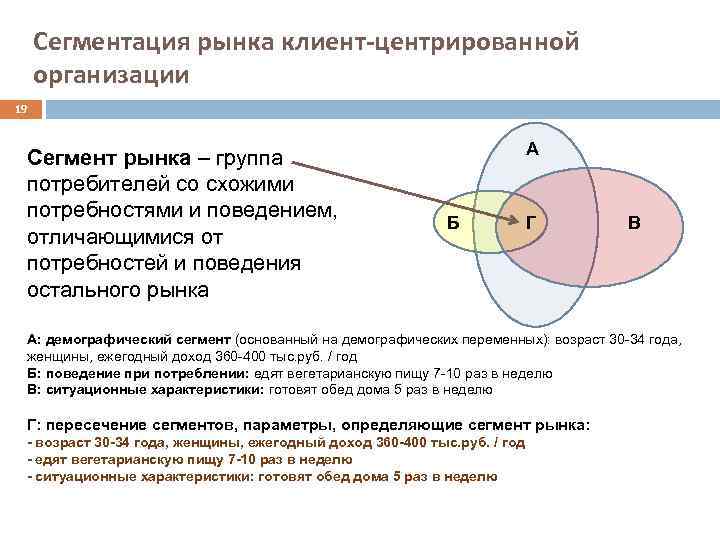 Сегментация рынка клиент-центрированной организации

19

Сегмент рынка – группа потребителей со схожими потребностями и поведением, отличающимися от потребностей и поведения остального рынка

А

Б

Г

В

А: демографический сегмент (основанный на демографических переменных): возраст 30-34 года, женщины, ежегодный доход 360-400 тыс.руб. / год
Б: поведение при потреблении: едят вегетарианскую пищу 7-10 раз в неделю
В: ситуационные характеристики: готовят обед дома 5 раз в неделю

Г: пересечение сегментов, параметры, определяющие сегмент рынка:
- возраст 30-34 года, женщины, ежегодный доход 360-400 тыс.руб. / год
- едят вегетарианскую пищу 7-10 раз в неделю
- ситуационные характеристики: готовят обед дома 5 раз в неделю